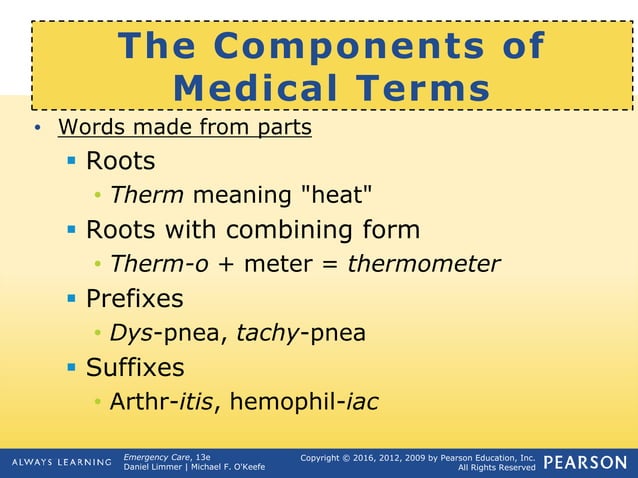 The Components of Medical Terms

• Words made from parts
  ▪ Roots
    • Therm meaning "heat"
  ▪ Roots with combining form
    • Therm-o + meter = thermometer
  ▪ Prefixes
    • Dys-pnea, tachy-pnea
  ▪ Suffixes
    • Arthr-itis, hemophil-iac

ALWAYS LEARNING
Emergency Care, 13e
Daniel Limmer | Michael F. O'Keefe
Copyright © 2016, 2012, 2009 by Pearson Education, Inc.
All Rights Reserved
PEARSON